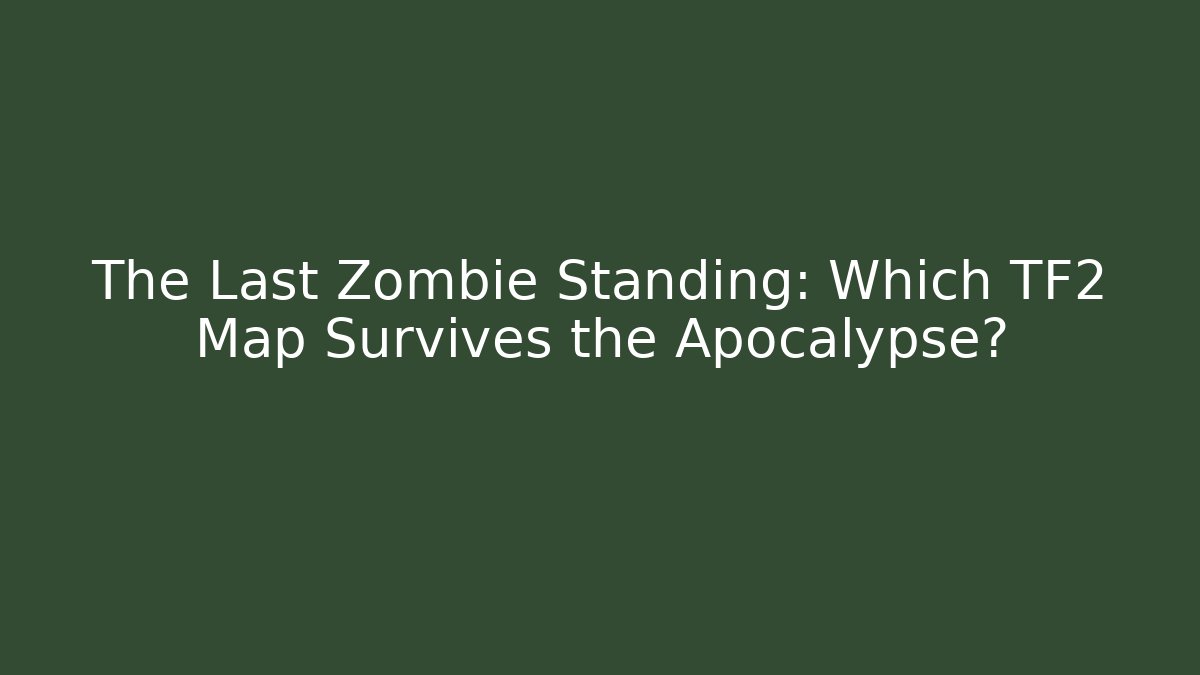 The Last Zombie Standing: Which TF2 Map Survives the Apocalypse?